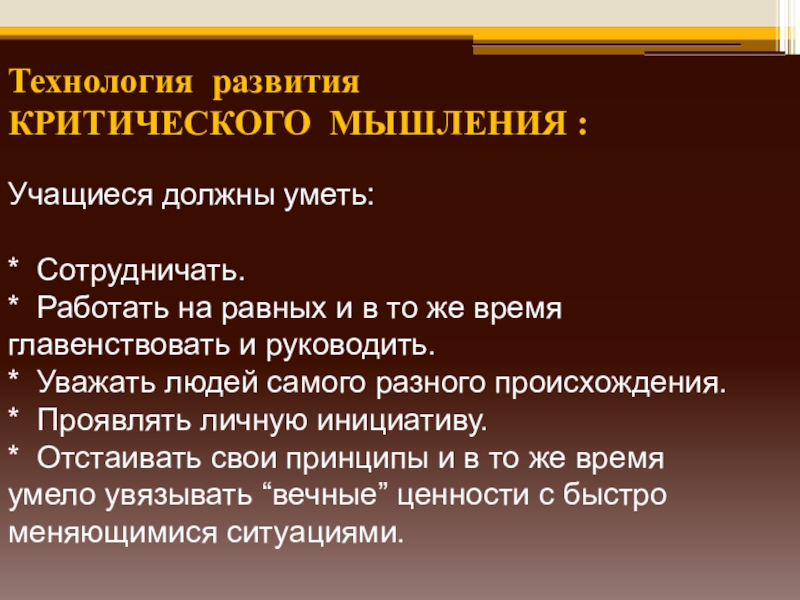 Технология развития
КРИТИЧЕСКОГО МЫШЛЕНИЯ :

Учащиеся должны уметь:

* Сотрудничать.
* Работать на равных и в то же время главенствовать и руководить.
* Уважать людей самого разного происхождения.
* Проявлять личную инициативу.
* Отстаивать свои принципы и в то же время умело увязывать “вечные” ценности с быстро меняющимися ситуациями.